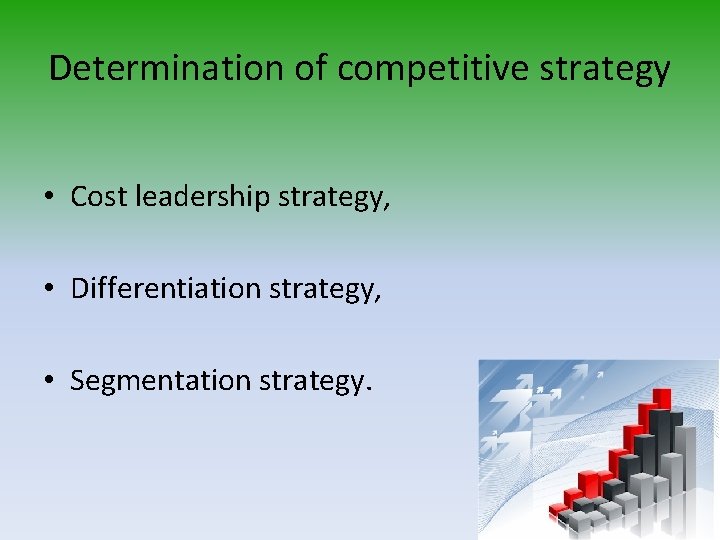 Determination of competitive strategy

• Cost leadership strategy,

• Differentiation strategy,

• Segmentation strategy.